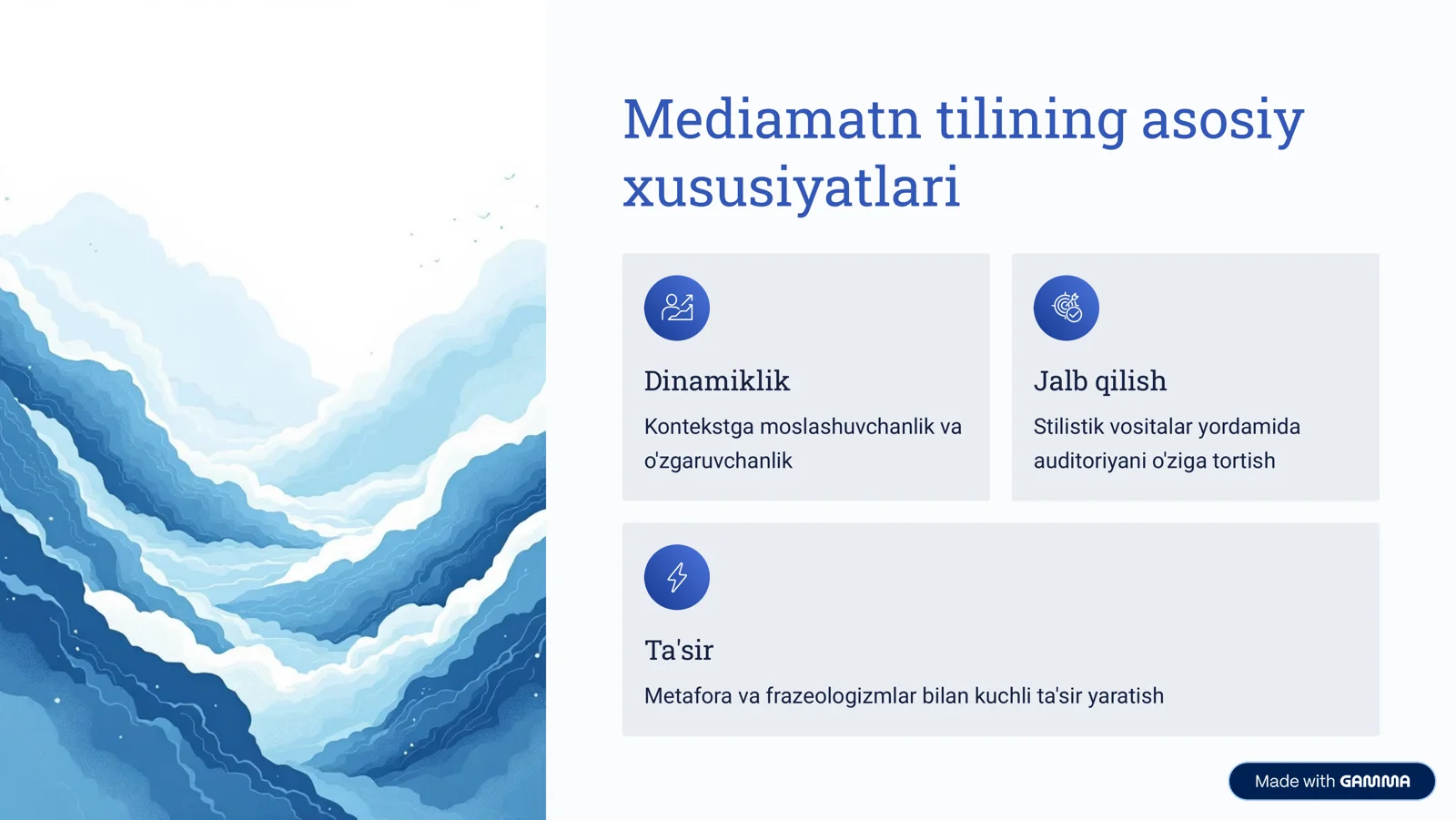 Mediamatn tilining asosiy xususiyatlari

Dinamiklik

Kontekstga moslashuvchanlik va o'zgaruvchanlik

Jalb qilish

Stilistik vositalar yordamida auditoriyani o'ziga tortish

Ta'sir

Metafora va frazeologizmlar bilan kuchli ta'sir yaratish

Made with GAMMA